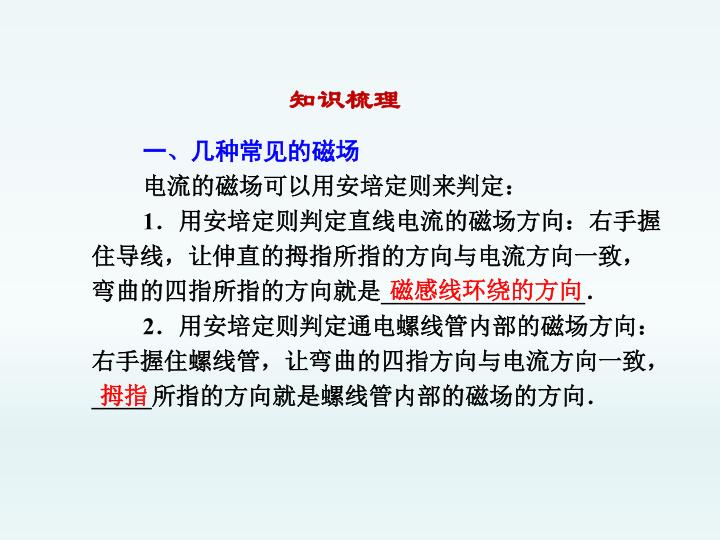 知识梳理

一、几种常见的磁场

电流的磁场可以用安培定则来判定：

1．用安培定则判定直线电流的磁场方向：右手握住导线，让伸直的拇指所指的方向与电流方向一致，弯曲的四指所指的方向就是磁感线环绕的方向.

2．用安培定则判定通电螺线管内部的磁场方向：右手握住螺线管，让弯曲的四指方向与电流方向一致，拇指所指的方向就是螺线管内部的磁场的方向.